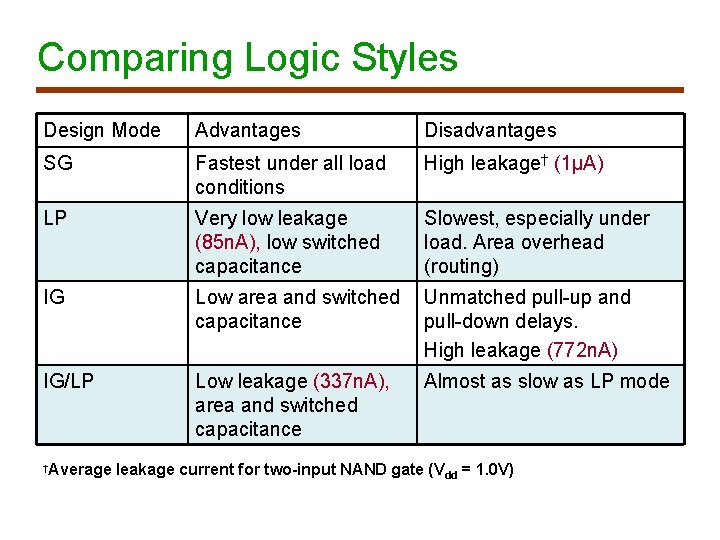 Comparing Logic Styles

| Design Mode | Advantages | Disadvantages |
|---|---|---|
| SG | Fastest under all load conditions | High leakage† (1μA) |
| LP | Very low leakage (85nA), low switched capacitance | Slowest, especially under load. Area overhead (routing) |
| IG | Low area and switched capacitance | Unmatched pull-up and pull-down delays. High leakage (772nA) |
| IG/LP | Low leakage (337nA), area and switched capacitance | Almost as slow as LP mode |

†Average leakage current for two-input NAND gate ($V_{dd}$ = 1.0V)